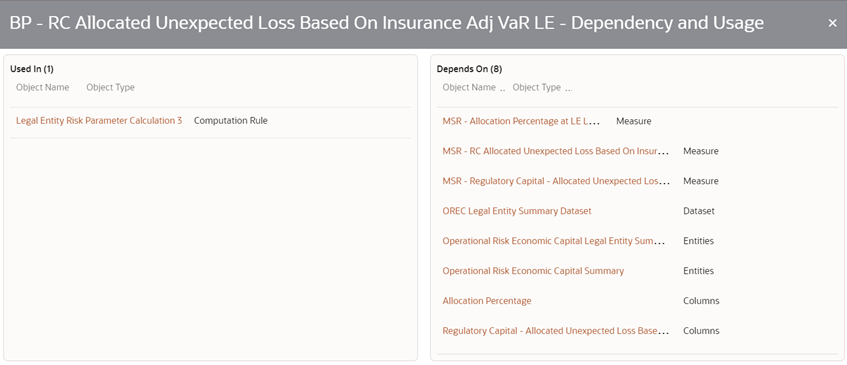 BP - RC Allocated Unexpected Loss Based On Insurance Adj VaR LE - Dependency and Usage ×

Used In (1)

| Object Name | Object Type |
|---|---|
| Legal Entity Risk Parameter Calculation 3 | Computation Rule |

Depends On (8)

| Object Name .. | Object Type ... |
|---|---|
| MSR - Allocation Percentage at LE L... | Measure |
| MSR - RC Allocated Unexpected Loss Based On Insur... | Measure |
| MSR - Regulatory Capital - Allocated Unexpected Los... | Measure |
| OREC Legal Entity Summary Dataset | Dataset |
| Operational Risk Economic Capital Legal Entity Sum... | Entities |
| Operational Risk Economic Capital Summary | Entities |
| Allocation Percentage | Columns |
| Regulatory Capital - Allocated Unexpected Loss Base... | Columns |